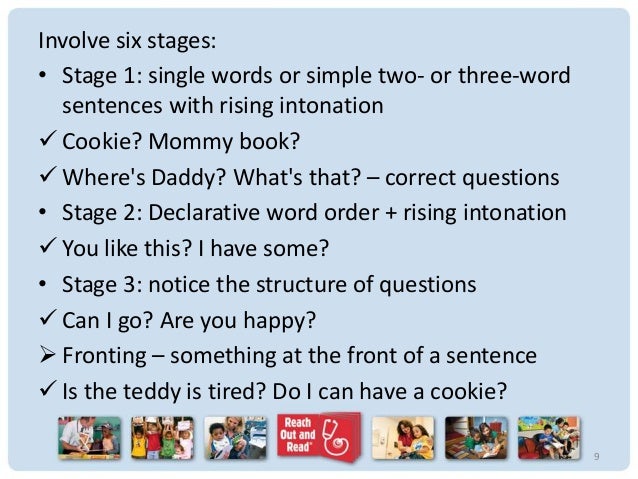 Involve six stages:

• Stage 1: single words or simple two- or three-word sentences with rising intonation

✓ Cookie? Mommy book?

✓ Where's Daddy? What's that? – correct questions

• Stage 2: Declarative word order + rising intonation

✓ You like this? I have some?

• Stage 3: notice the structure of questions

✓ Can I go? Are you happy?

➢ Fronting – something at the front of a sentence

✓ Is the teddy is tired? Do I can have a cookie?

Reach Out and Read

9